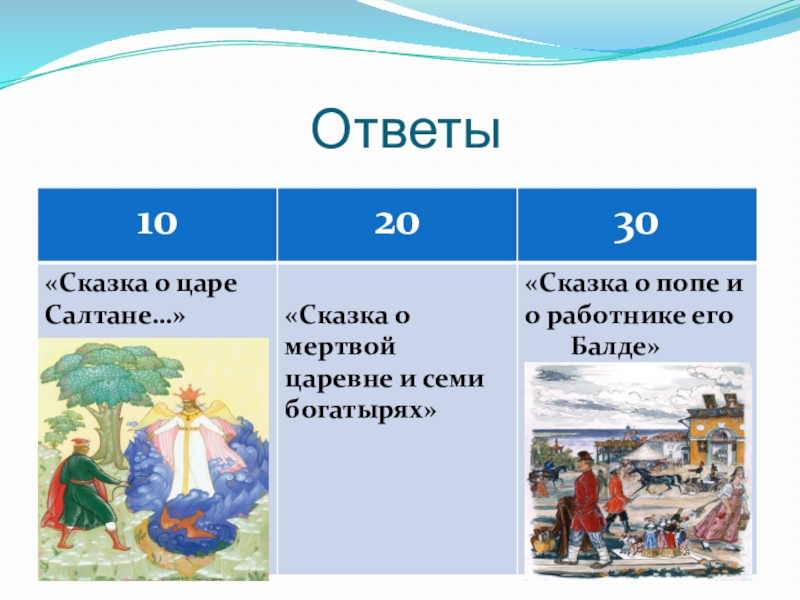 Ответы

| 10 | 20 | 30 |
|---|---|---|
| «Сказка о царе Салтане…» | «Сказка о мертвой царевне и семи богатырях» | «Сказка о попе и о работнике его Балде» |